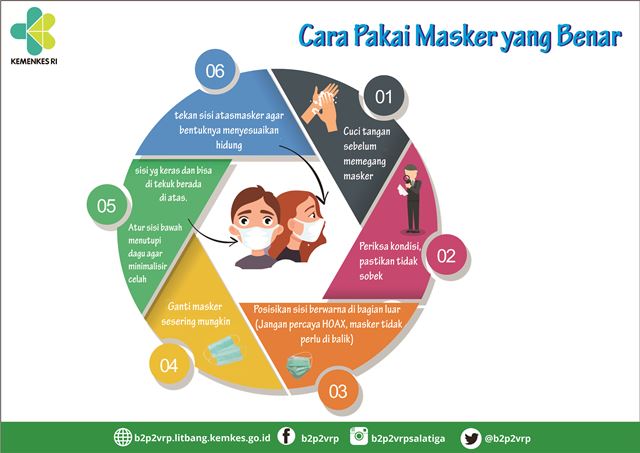 KEMENKES RI

Cara Pakai Masker yang Benar

01
Cuci tangan sebelum memegang masker

02
Periksa kondisi, pastikan tidak sobek

03
Posisikan sisi berwarna di bagian luar (Jangan percaya HOAX, masker tidak perlu di balik)

04
Ganti masker sesering mungkin

05
sisi yg keras dan bisa di tekuk berada di atas.

Atur sisi bawah menutupi dagu agar minimalisir celah

06
tekan sisi atasmasker agar bentuknya menyesuaikan hidung

b2p2vrp.litbang.kemkes.go.id b2p2vrp b2p2vrpsalatiga @b2p2vrp